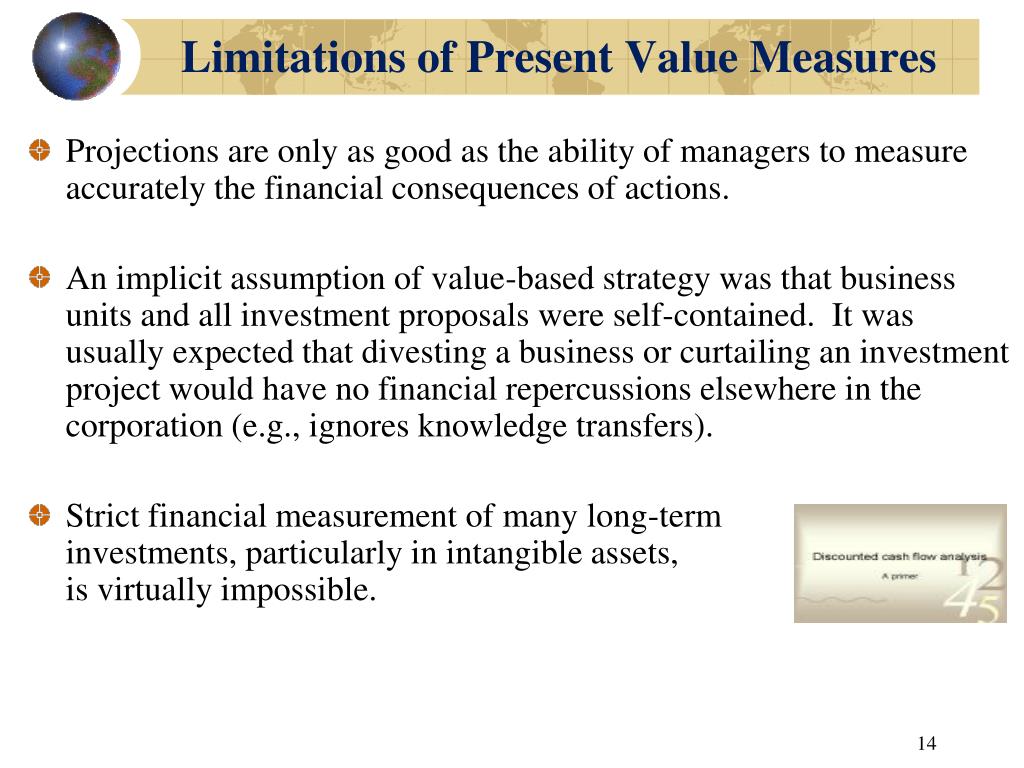 Limitations of Present Value Measures

Projections are only as good as the ability of managers to measure accurately the financial consequences of actions.

An implicit assumption of value-based strategy was that business units and all investment proposals were self-contained. It was usually expected that divesting a business or curtailing an investment project would have no financial repercussions elsewhere in the corporation (e.g., ignores knowledge transfers).

Strict financial measurement of many long-term investments, particularly in intangible assets, is virtually impossible.

Discounted cash flow analysis
A primer
12
45

14